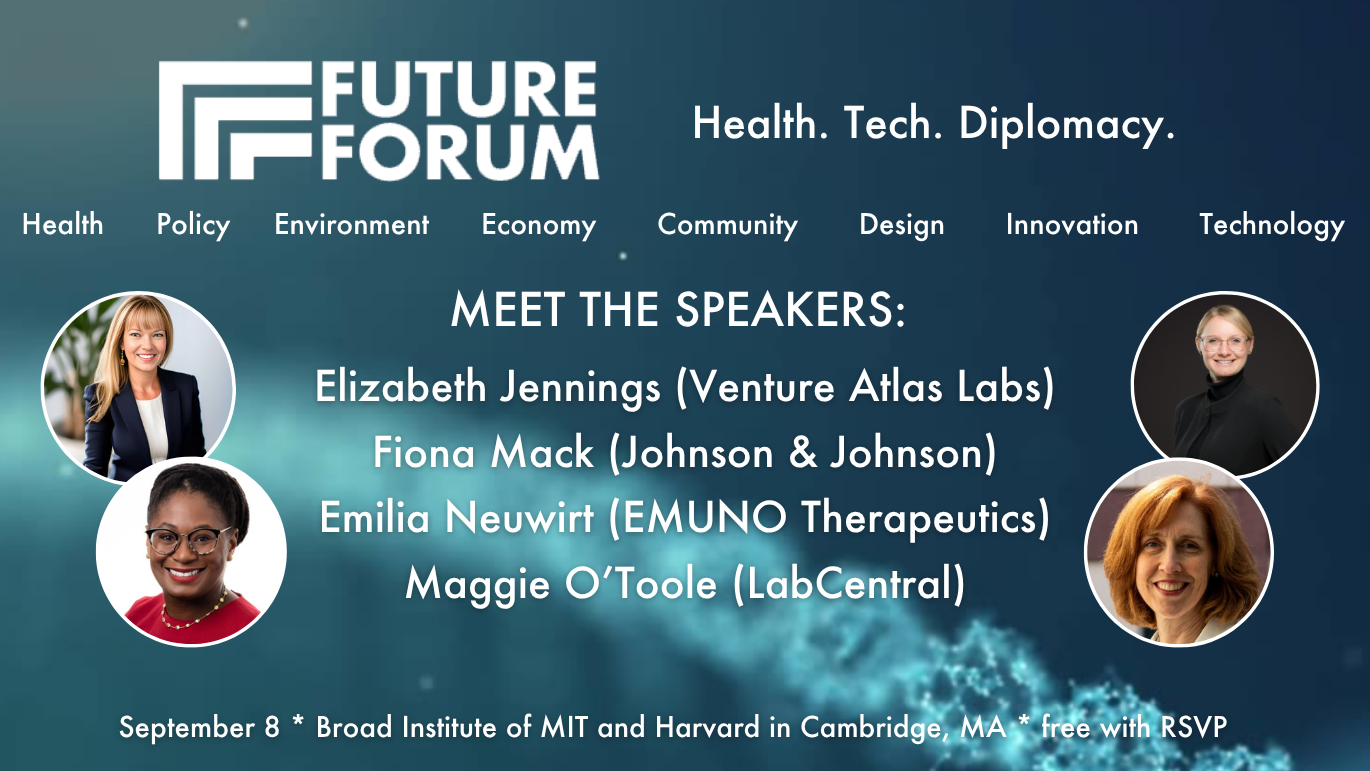 FUTURE FORUM

Health. Tech. Diplomacy.

Health Policy Environment Economy Community Design Innovation Technology

MEET THE SPEAKERS:

Elizabeth Jennings (Venture Atlas Labs)
Fiona Mack (Johnson & Johnson)
Emilia Neuwirt (EMUNO Therapeutics)
Maggie O'Toole (LabCentral)

September 8 * Broad Institute of MIT and Harvard in Cambridge, MA * free with RSVP